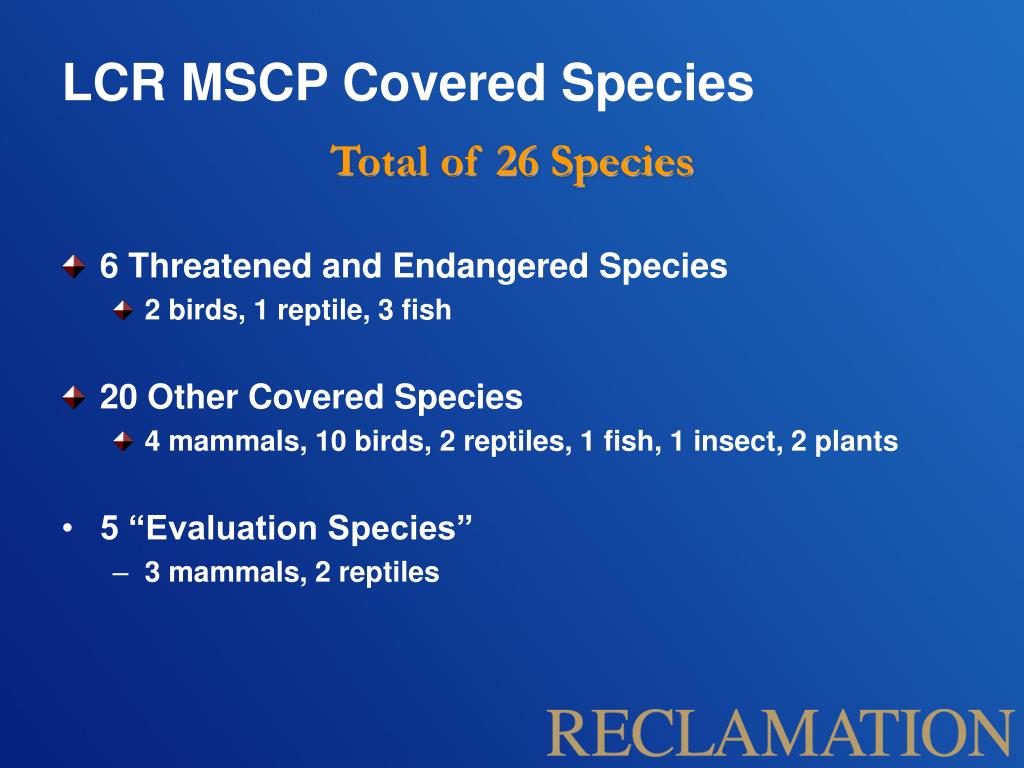 LCR MSCP Covered Species

Total of 26 Species

6 Threatened and Endangered Species

2 birds, 1 reptile, 3 fish

20 Other Covered Species

4 mammals, 10 birds, 2 reptiles, 1 fish, 1 insect, 2 plants

• 5 “Evaluation Species”

– 3 mammals, 2 reptiles

RECLAMATION